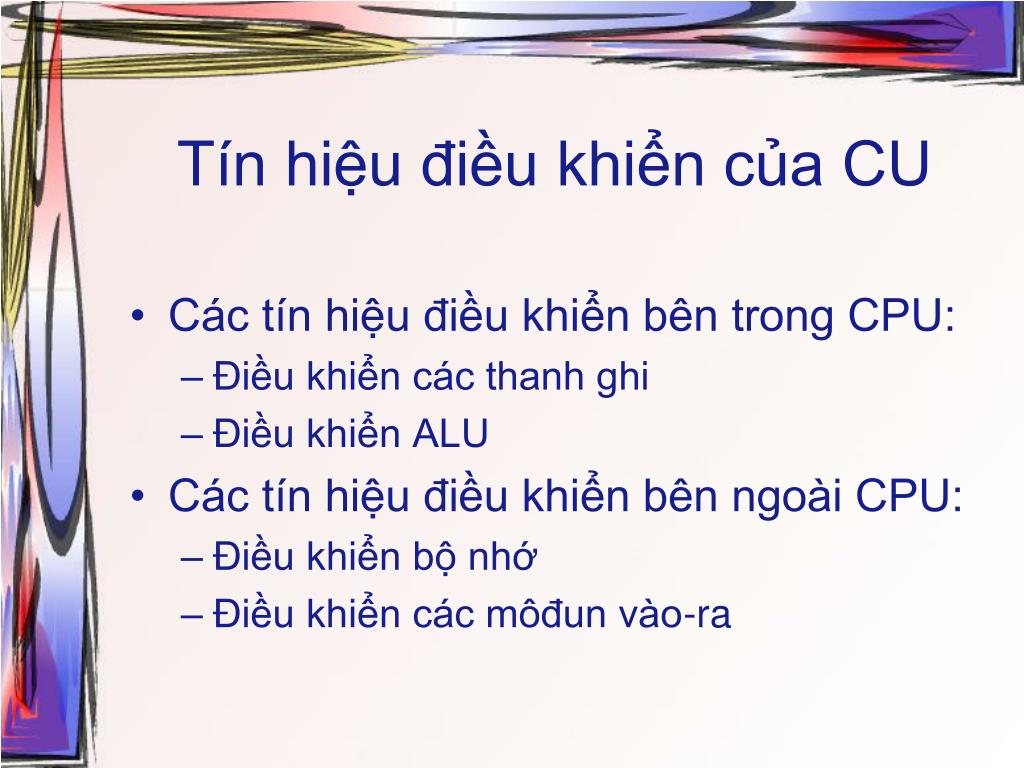 Tín hiệu điều khiển của CU

• Các tín hiệu điều khiển bên trong CPU:
– Điều khiển các thanh ghi
– Điều khiển ALU
• Các tín hiệu điều khiển bên ngoài CPU:
– Điều khiển bộ nhớ
– Điều khiển các môđun vào-ra